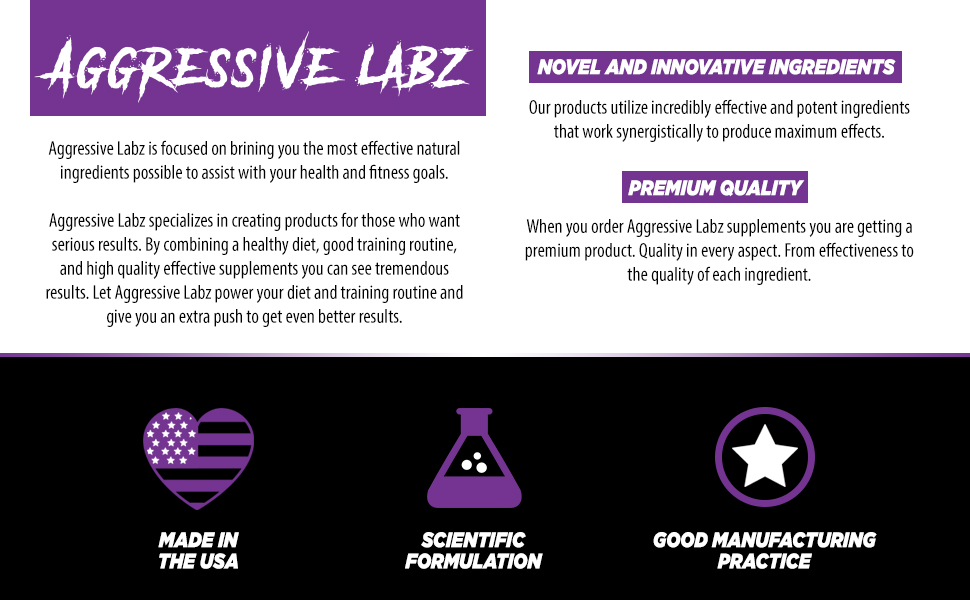 AGGRESSIVE LABZ

Aggressive Labz is focused on brining you the most effective natural ingredients possible to assist with your health and fitness goals.

Aggressive Labz specializes in creating products for those who want serious results. By combining a healthy diet, good training routine, and high quality effective supplements you can see tremendous results. Let Aggressive Labz power your diet and training routine and give you an extra push to get even better results.

NOVEL AND INNOVATIVE INGREDIENTS

Our products utilize incredibly effective and potent ingredients that work synergistically to produce maximum effects.

PREMIUM QUALITY

When you order Aggressive Labz supplements you are getting a premium product. Quality in every aspect. From effectiveness to the quality of each ingredient.

MADE IN THE USA

SCIENTIFIC FORMULATION

GOOD MANUFACTURING PRACTICE